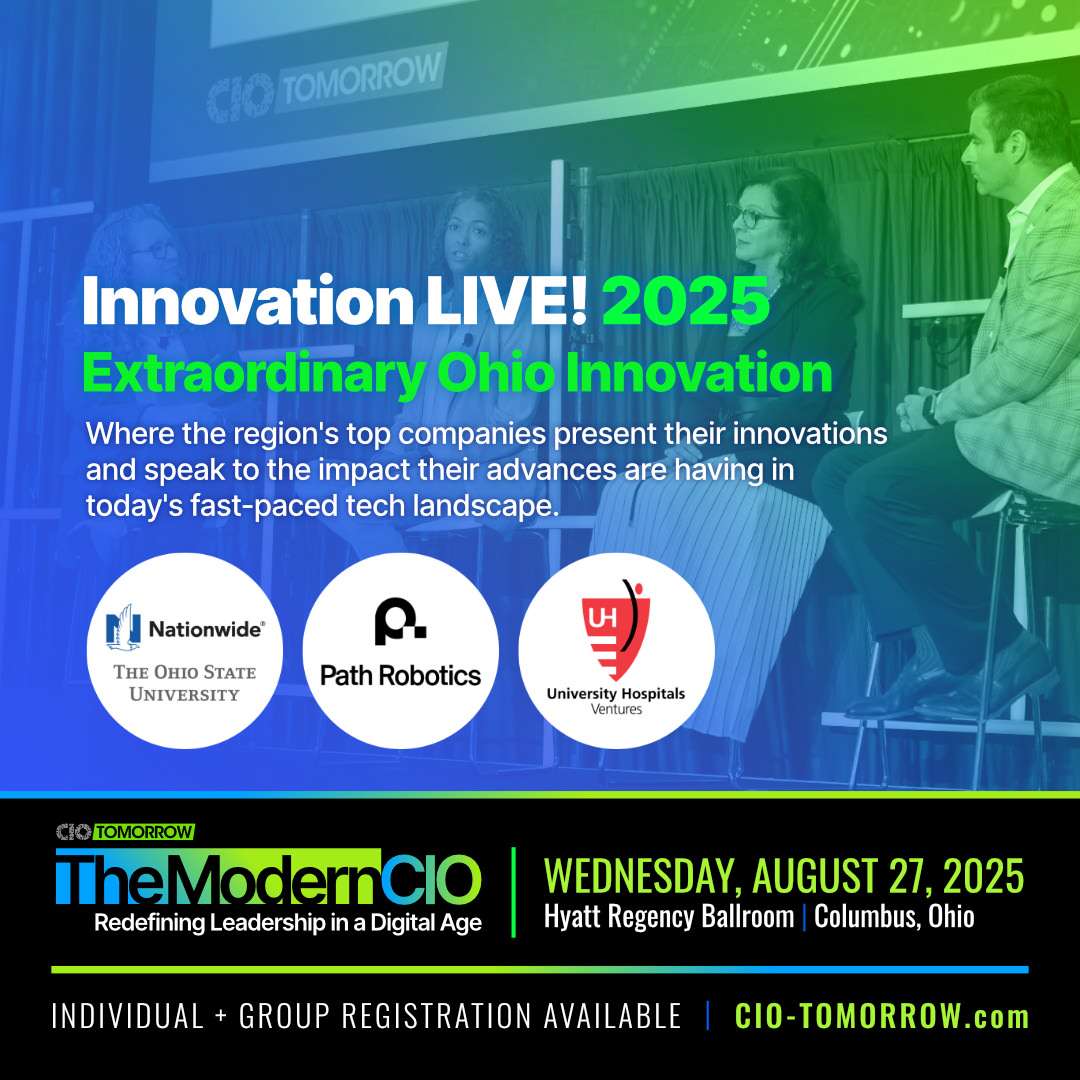 CIO TOMORROW

Innovation LIVE! 2025
Extraordinary Ohio Innovation

Where the region's top companies present their innovations and speak to the impact their advances are having in today's fast-paced tech landscape.

Nationwide®
THE OHIO STATE UNIVERSITY

Path Robotics

UH
University Hospitals
Ventures

CIO TOMORROW
TheModernCIO
Redefining Leadership in a Digital Age

WEDNESDAY, AUGUST 27, 2025
Hyatt Regency Ballroom | Columbus, Ohio

INDIVIDUAL + GROUP REGISTRATION AVAILABLE | CIO-TOMORROW.com